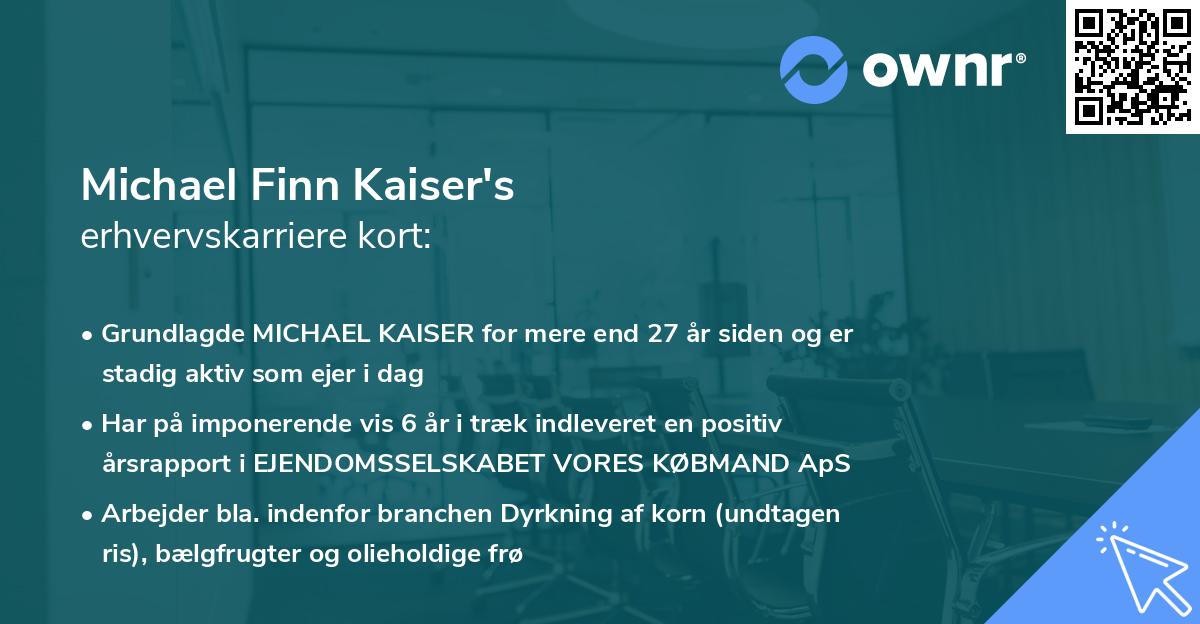 ownr®

Michael Finn Kaiser's
erhvervskarriere kort:

• Grundlagde MICHAEL KAISER for mere end 27 år siden og er stadig aktiv som ejer i dag

• Har på imponerende vis 6 år i træk indleveret en positiv årsrapport i EJENDOMSSELSKABET VORES KØBMAND ApS

• Arbejder bla. indenfor branchen Dyrkning af korn (undtagen ris), bælgfrugter og olieholdige frø